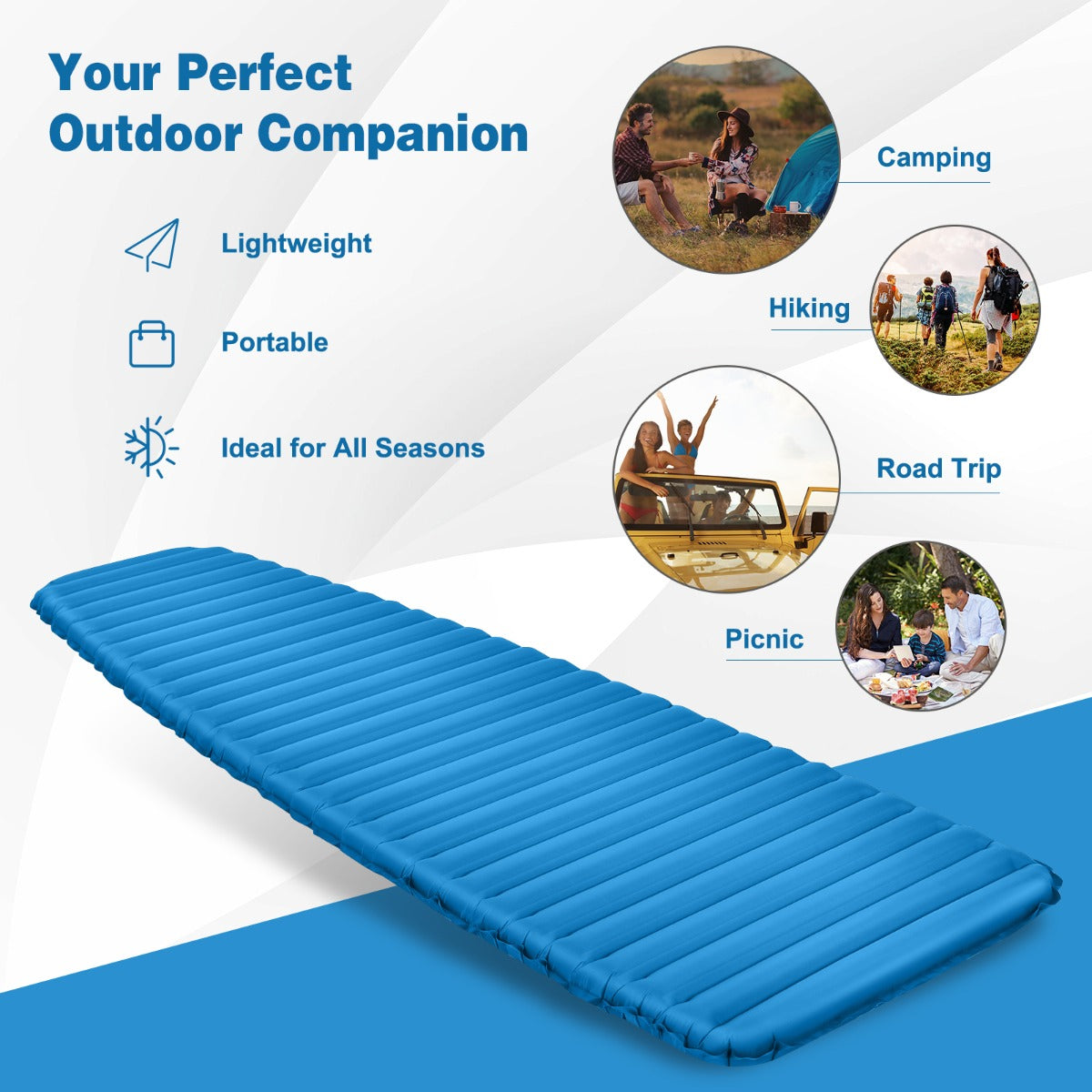 Your Perfect Outdoor Companion

Lightweight

Portable

Ideal for All Seasons

Camping

Hiking

Road Trip

Picnic